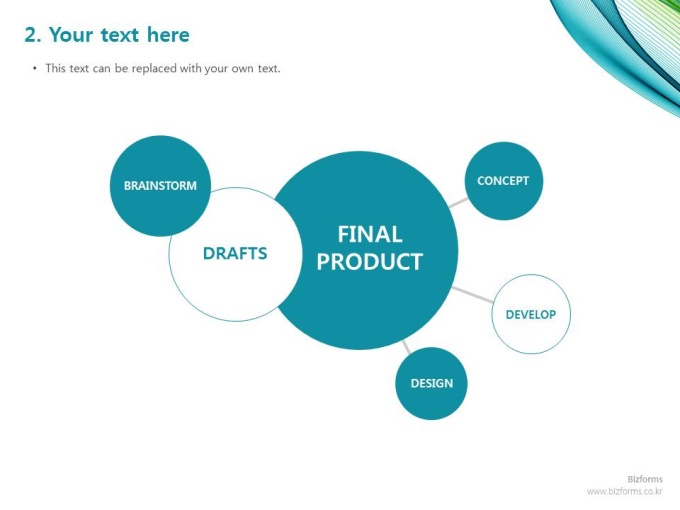 2. Your text here

• This text can be replaced with your own text.

BRAINSTORM

DRAFTS

FINAL PRODUCT

CONCEPT

DEVELOP

DESIGN

Bizforms
www.bizforms.co.kr